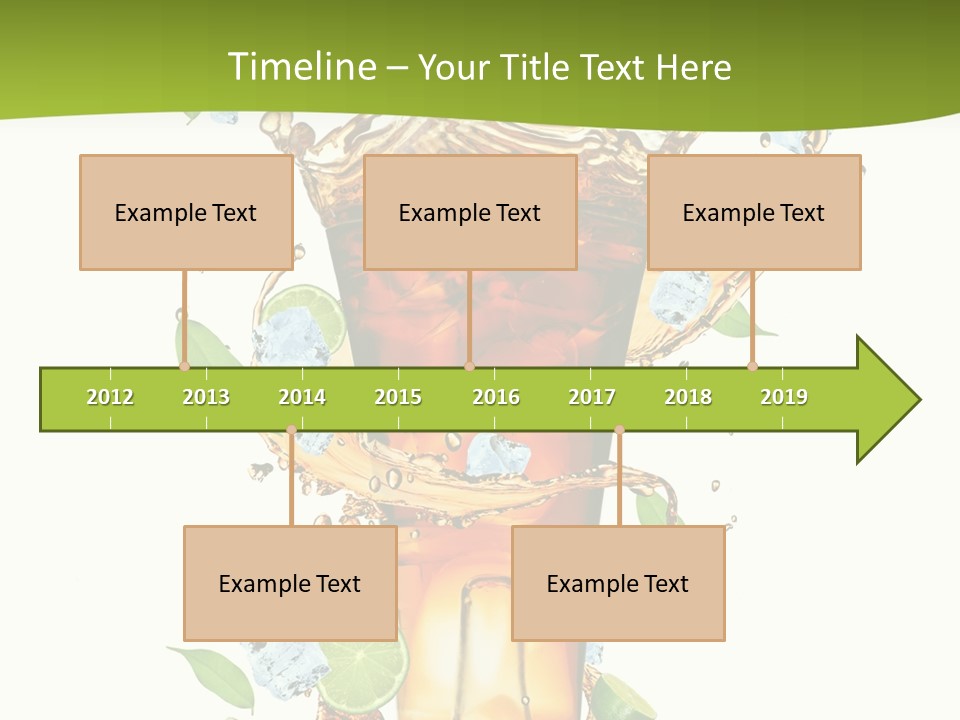 Timeline – Your Title Text Here

Example Text

Example Text

Example Text

2012 2013 2014 2015 2016 2017 2018 2019

Example Text

Example Text